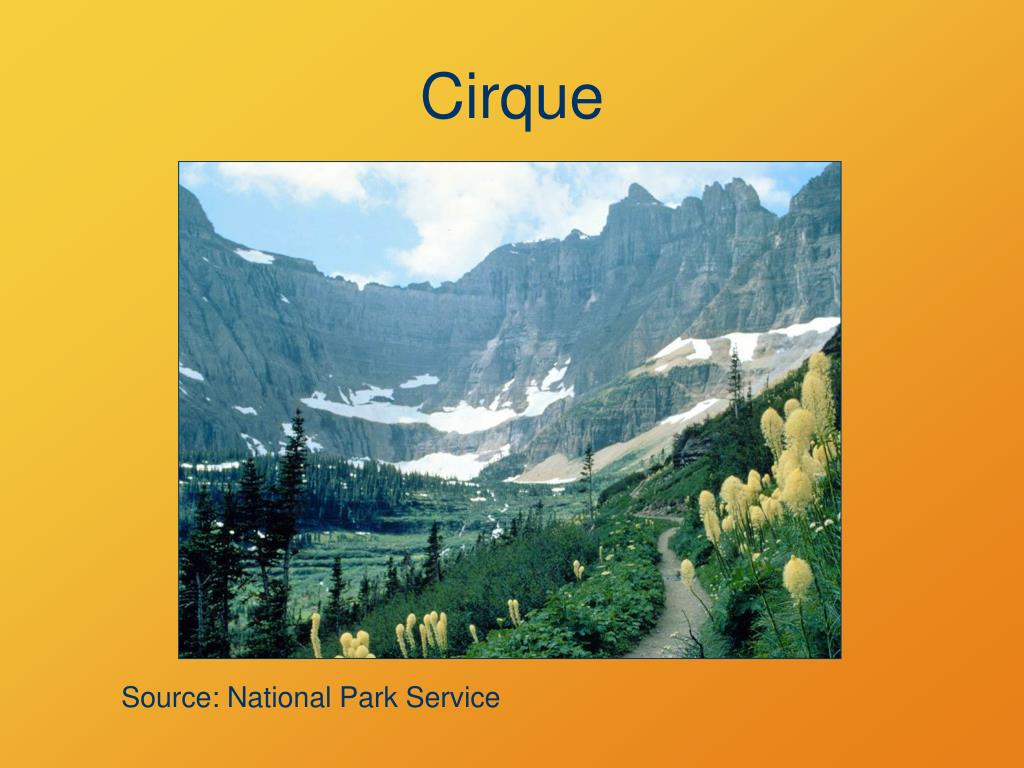 Cirque

Source: National Park Service